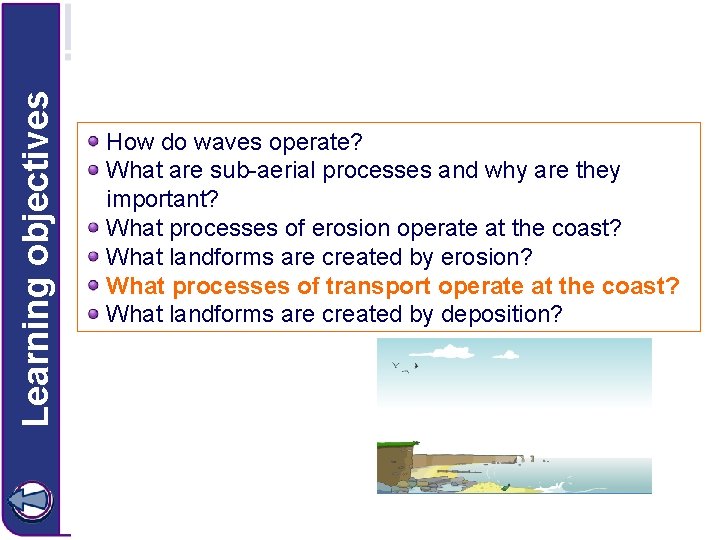 Learning objectives

How do waves operate?
What are sub-aerial processes and why are they important?
What processes of erosion operate at the coast?
What landforms are created by erosion?
What processes of transport operate at the coast?
What landforms are created by deposition?